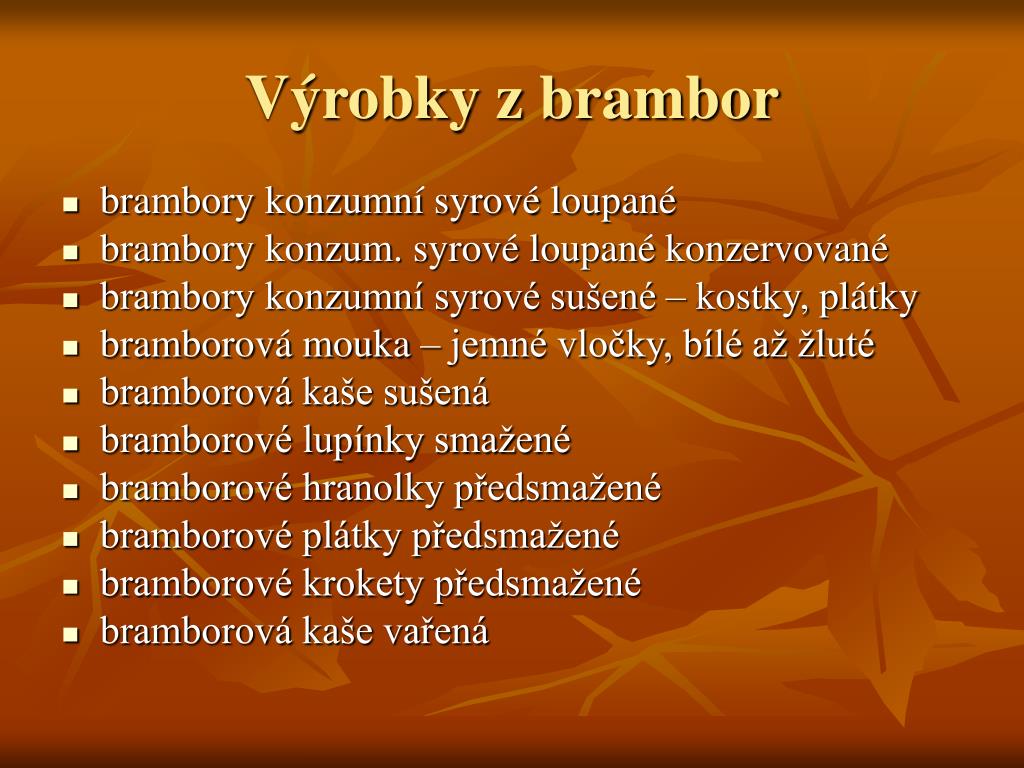 Výrobky z brambor

- brambory konzumní syrové loupané
- brambory konzum. syrové loupané konzervované
- brambory konzumní syrové sušené – kostky, plátky
- bramborová mouka – jemné vločky, bílé až žluté
- bramborová kaše sušená
- bramborové lupínky smažené
- bramborové hranolky předsmažené
- bramborové plátky předsmažené
- bramborové krokety předsmažené
- bramborová kaše vařená